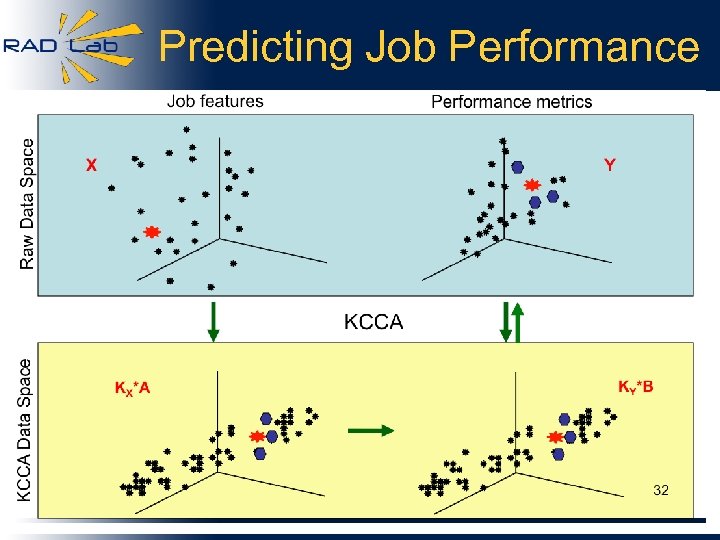 RAD Lab

Predicting Job Performance

Job features

Performance metrics

Raw Data Space

X

Y

KCCA

KCCA Data Space

$K_X$*A

$K_Y$*B

32